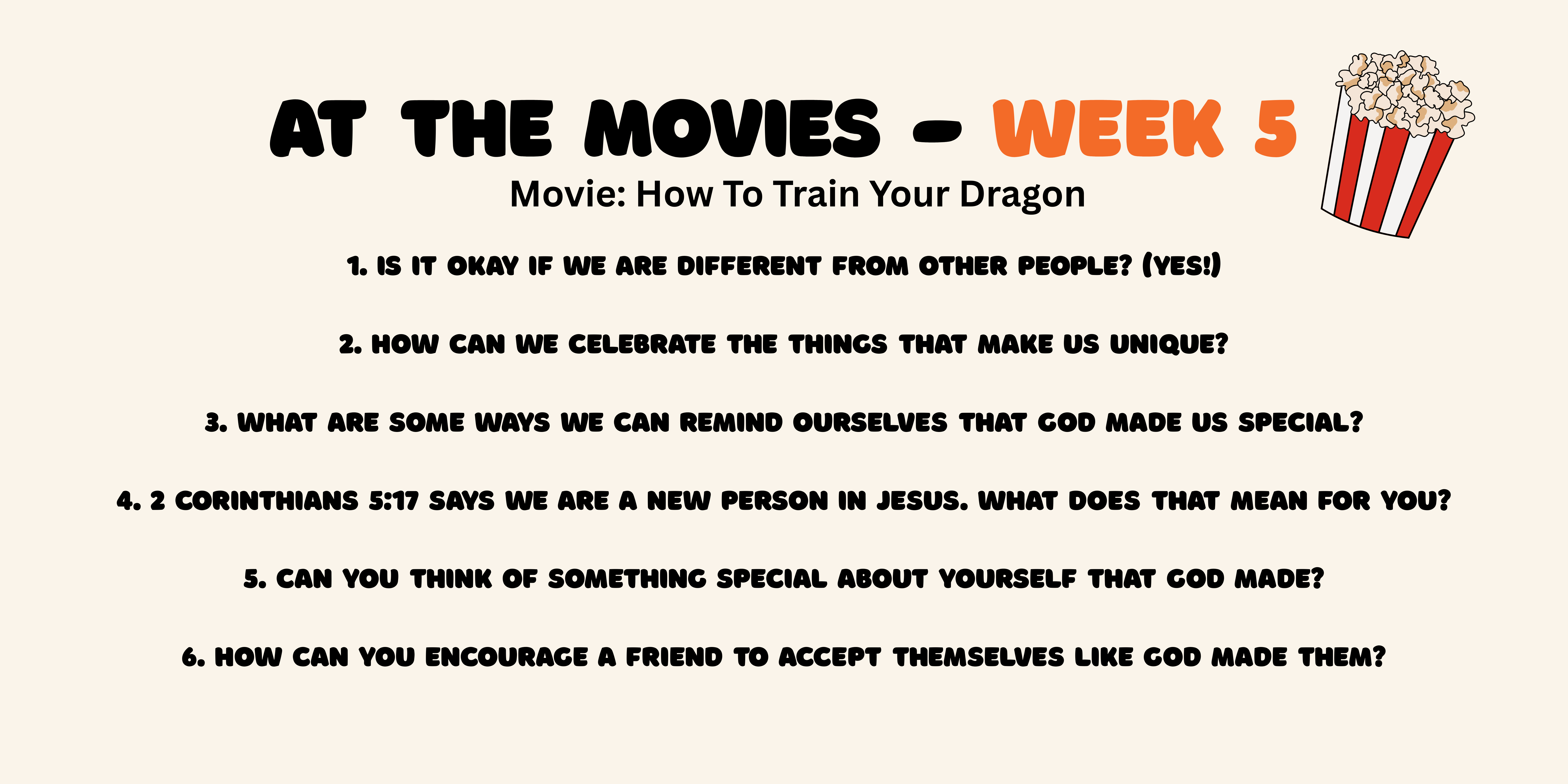 AT THE MOVIES - WEEK 5

Movie: How To Train Your Dragon

1. IS IT OKAY IF WE ARE DIFFERENT FROM OTHER PEOPLE? (YES!)

2. HOW CAN WE CELEBRATE THE THINGS THAT MAKE US UNIQUE?

3. WHAT ARE SOME WAYS WE CAN REMIND OURSELVES THAT GOD MADE US SPECIAL?

4. 2 CORINTHIANS 5:17 SAYS WE ARE A NEW PERSON IN JESUS. WHAT DOES THAT MEAN FOR YOU?

5. CAN YOU THINK OF SOMETHING SPECIAL ABOUT YOURSELF THAT GOD MADE?

6. HOW CAN YOU ENCOURAGE A FRIEND TO ACCEPT THEMSELVES LIKE GOD MADE THEM?